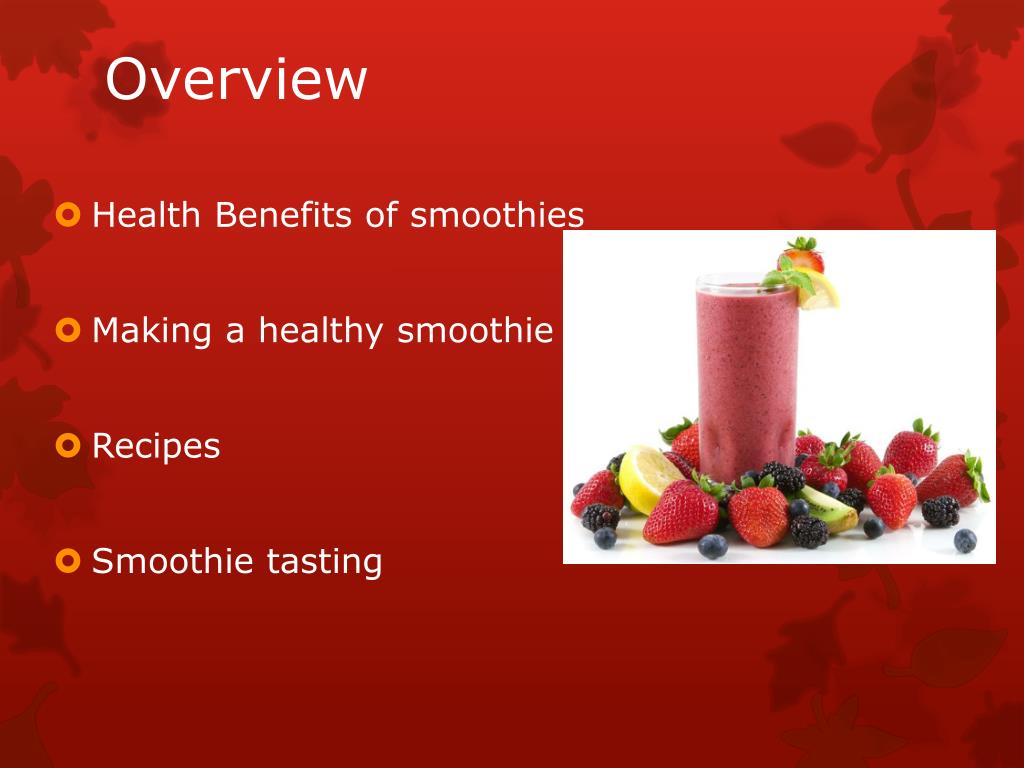 Overview

Health Benefits of smoothies

Making a healthy smoothie

Recipes

Smoothie tasting